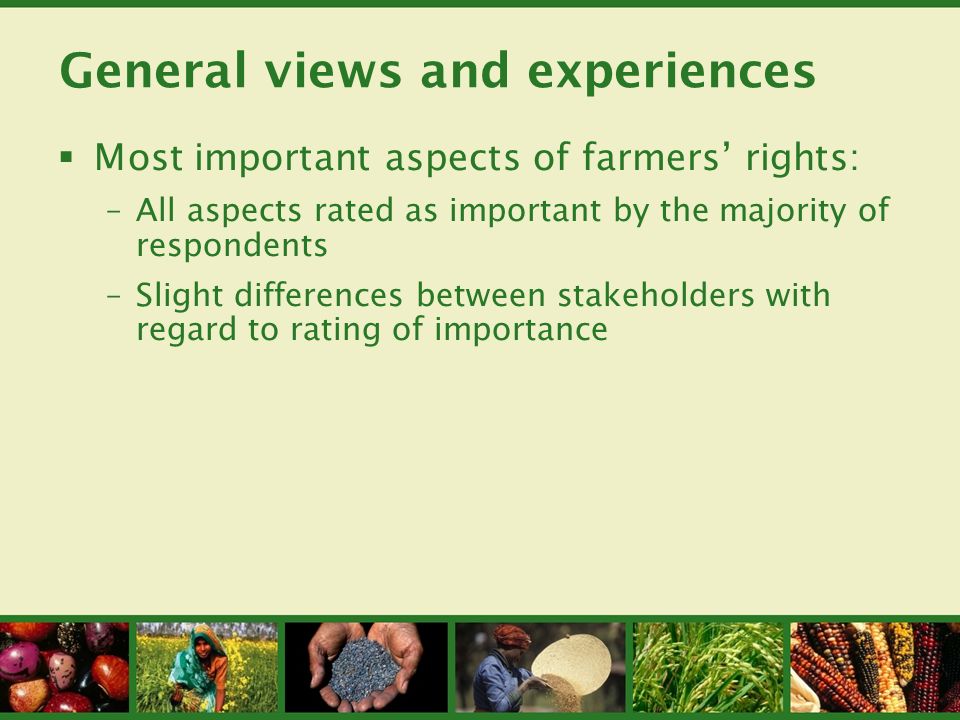 General views and experiences

▪ Most important aspects of farmers' rights:

– All aspects rated as important by the majority of respondents

– Slight differences between stakeholders with regard to rating of importance